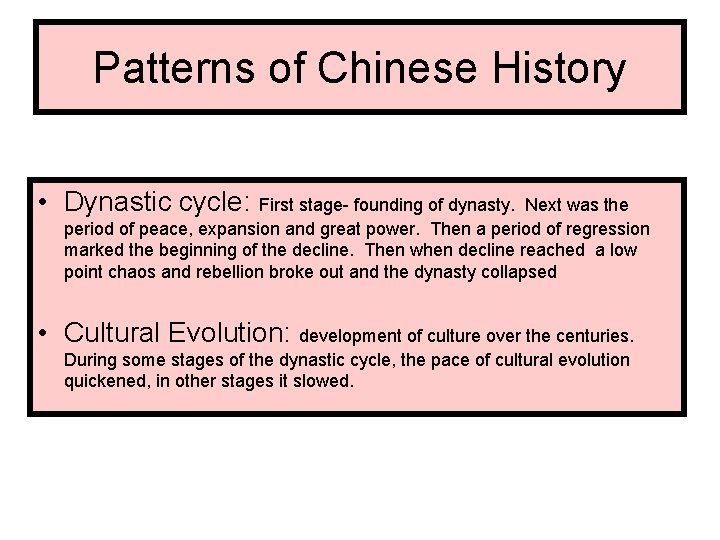 Patterns of Chinese History

• Dynastic cycle: First stage- founding of dynasty. Next was the period of peace, expansion and great power. Then a period of regression marked the beginning of the decline. Then when decline reached a low point chaos and rebellion broke out and the dynasty collapsed

• Cultural Evolution: development of culture over the centuries. During some stages of the dynastic cycle, the pace of cultural evolution quickened, in other stages it slowed.